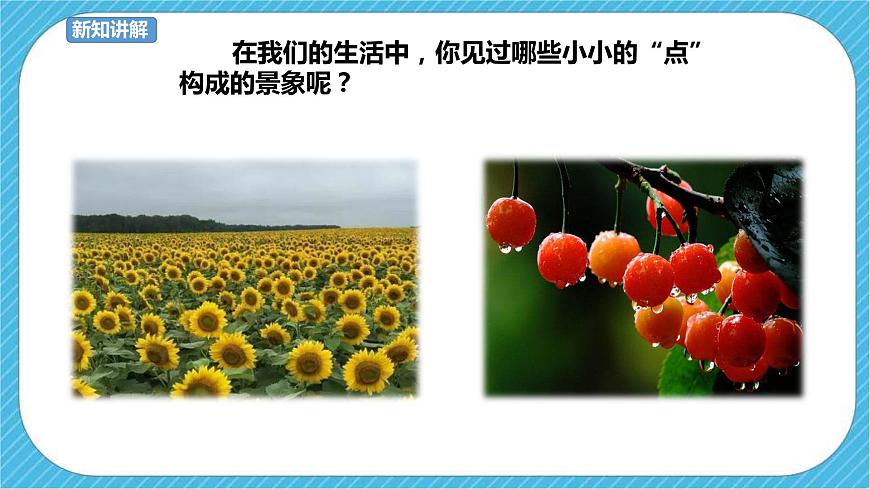 新知讲解

在我们的生活中，你见过哪些小小的“点”构成的景象呢？